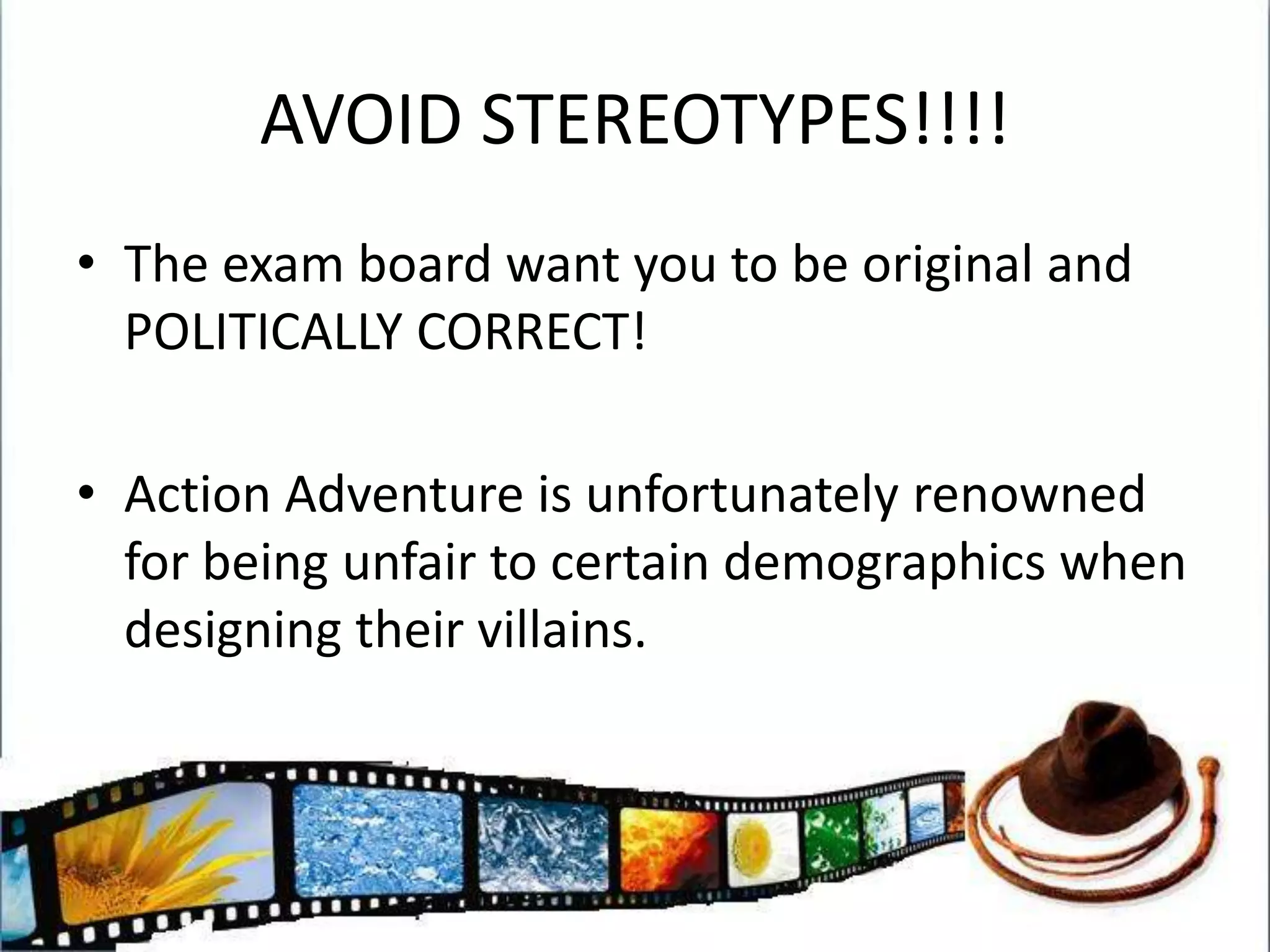 AVOID STEREOTYPES!!!!

• The exam board want you to be original and POLITICALLY CORRECT!

• Action Adventure is unfortunately renowned for being unfair to certain demographics when designing their villains.